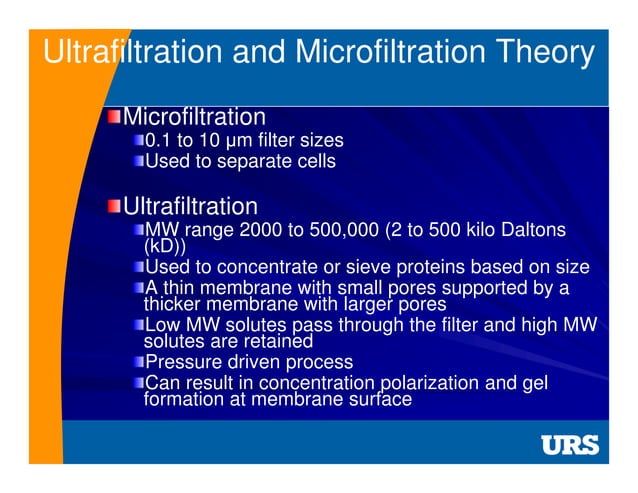 Ultrafiltration and Microfiltration Theory

Microfiltration
0.1 to 10 µm filter sizes
Used to separate cells

Ultrafiltration
MW range 2000 to 500,000 (2 to 500 kilo Daltons (kD))
Used to concentrate or sieve proteins based on size
A thin membrane with small pores supported by a thicker membrane with larger pores
Low MW solutes pass through the filter and high MW solutes are retained
Pressure driven process
Can result in concentration polarization and gel formation at membrane surface

URS